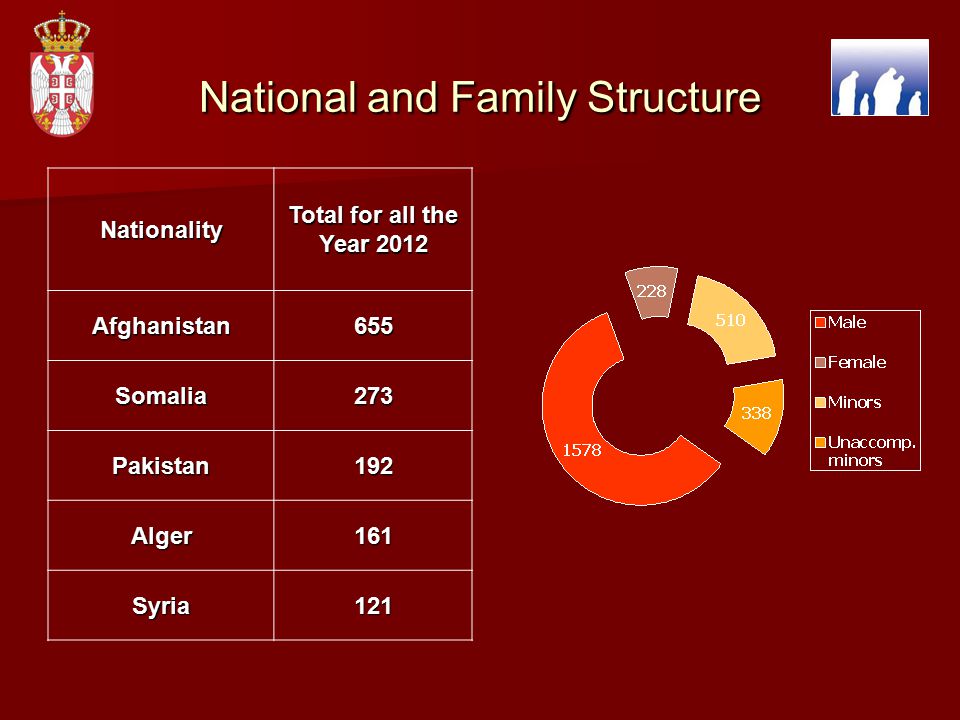 National and Family Structure

| Nationality | Total for all the Year 2012 |
|---|---|
| Afghanistan | 655 |
| Somalia | 273 |
| Pakistan | 192 |
| Alger | 161 |
| Syria | 121 |

228
510
338
1578

Male
Female
Minors
Unaccomp. minors